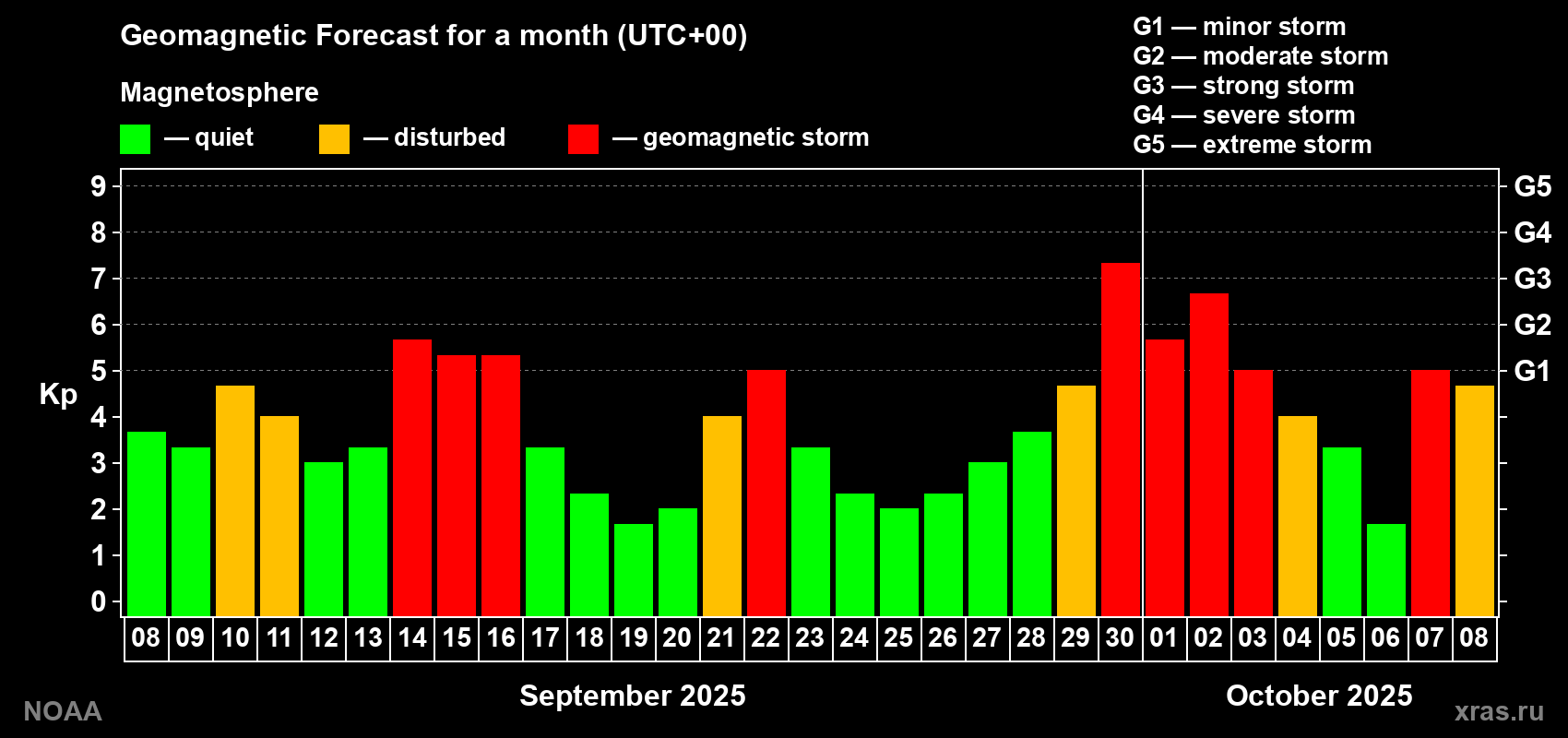 Geomagnetic Forecast for a month (UTC+00)

Magnetosphere

— quiet — disturbed — geomagnetic storm

G1 — minor storm
G2 — moderate storm
G3 — strong storm
G4 — severe storm
G5 — extreme storm

Kp

9
8
7
6
5
4
3
2
1
0

G5
G4
G3
G2
G1

08 09 10 11 12 13 14 15 16 17 18 19 20 21 22 23 24 25 26 27 28 29 30 01 02 03 04 05 06 07 08

September 2025

October 2025

NOAA

xras.ru